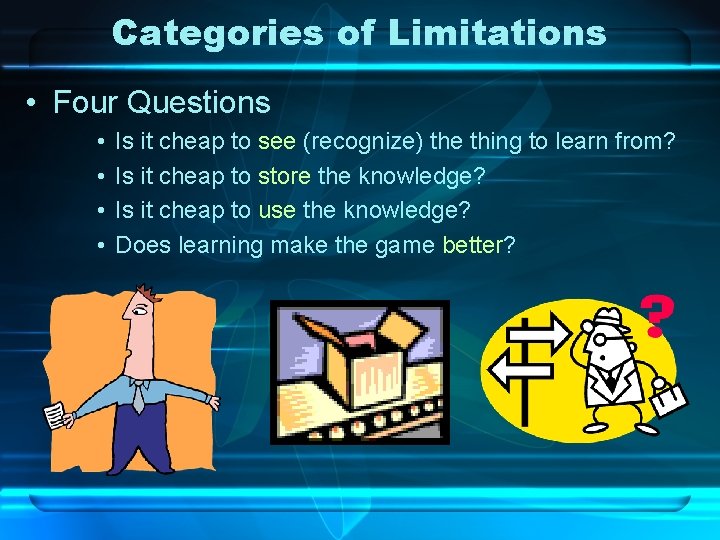 Categories of Limitations

• Four Questions

• Is it cheap to see (recognize) the thing to learn from?
• Is it cheap to store the knowledge?
• Is it cheap to use the knowledge?
• Does learning make the game better?

?